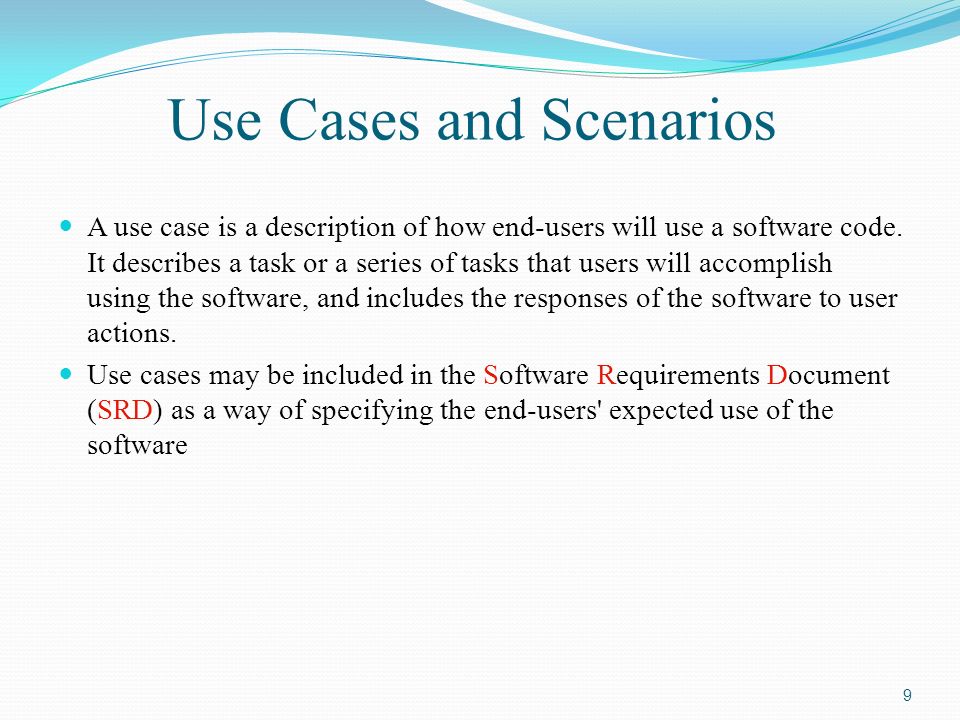 Use Cases and Scenarios

- A use case is a description of how end-users will use a software code. It describes a task or a series of tasks that users will accomplish using the software, and includes the responses of the software to user actions.
- Use cases may be included in the Software Requirements Document (SRD) as a way of specifying the end-users' expected use of the software

9